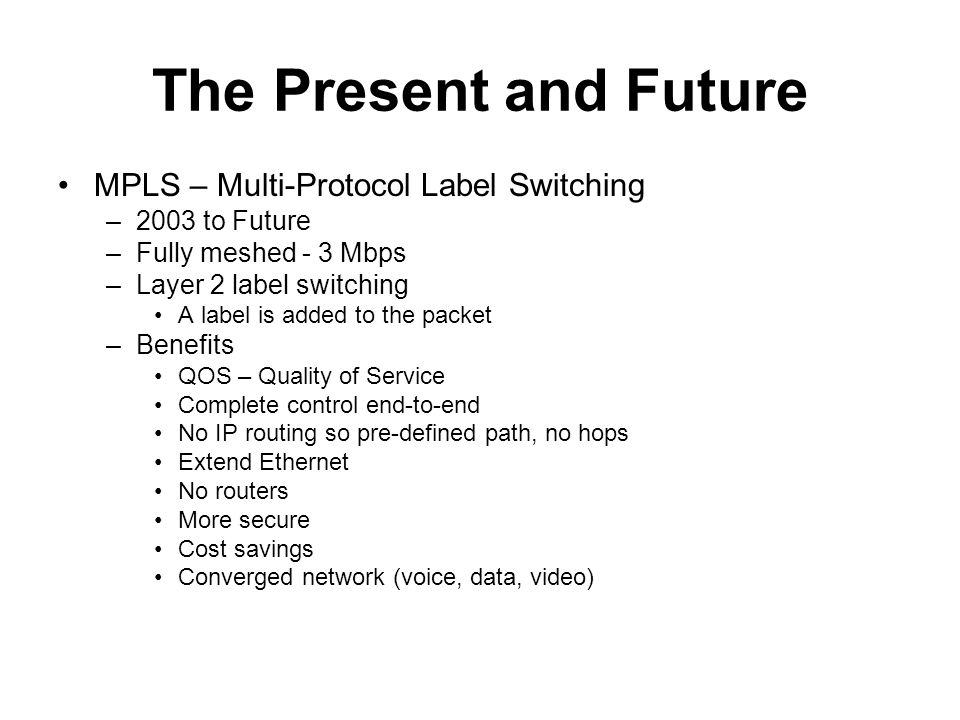 The Present and Future

• MPLS – Multi-Protocol Label Switching
  – 2003 to Future
  – Fully meshed - 3 Mbps
  – Layer 2 label switching
    • A label is added to the packet
  – Benefits
    • QOS – Quality of Service
    • Complete control end-to-end
    • No IP routing so pre-defined path, no hops
    • Extend Ethernet
    • No routers
    • More secure
    • Cost savings
    • Converged network (voice, data, video)